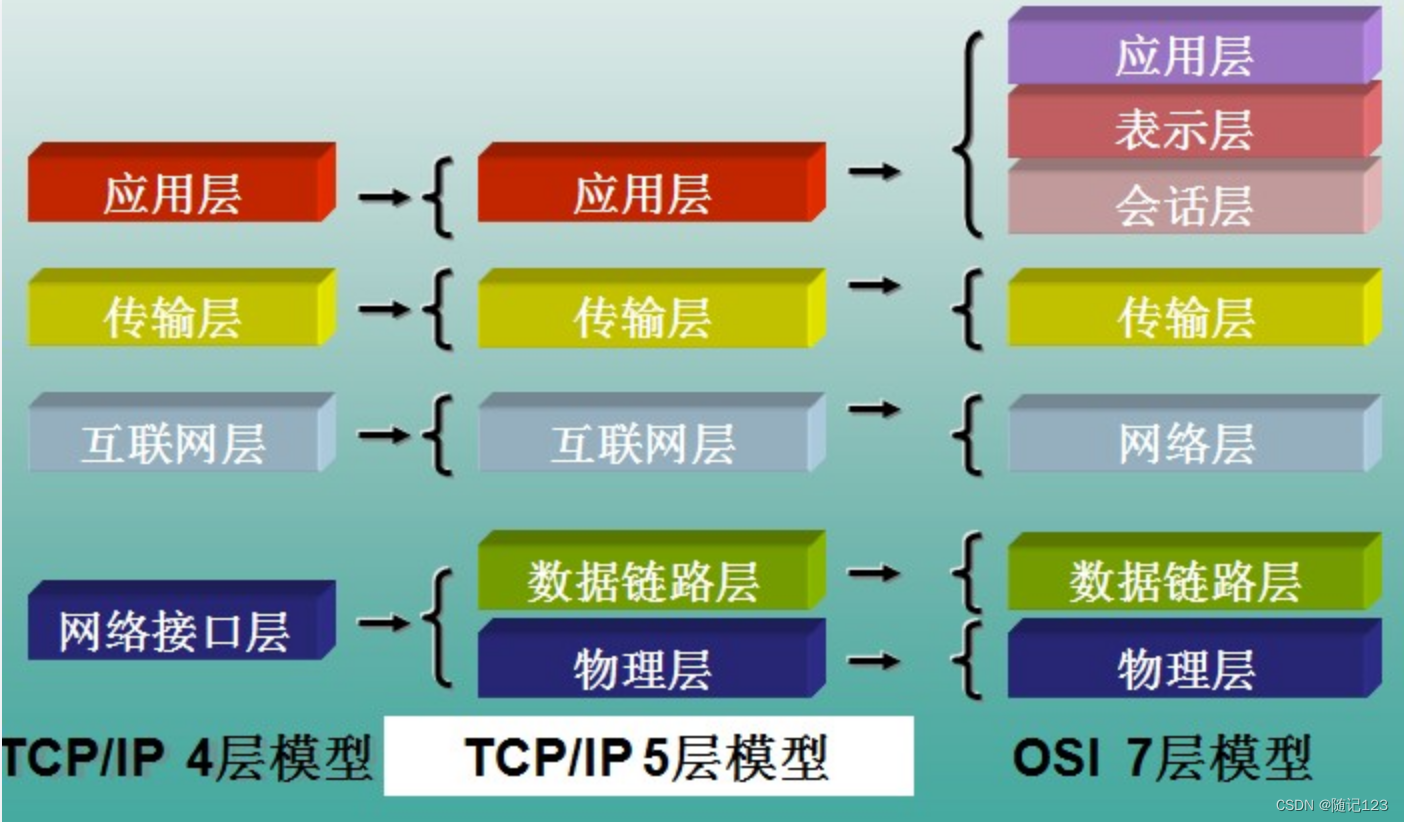 应用层
传输层
互联网层
网络接口层
TCP/IP 4层模型

应用层
传输层
互联网层
数据链路层
物理层
TCP/IP 5层模型

应用层
表示层
会话层
传输层
网络层
数据链路层
物理层
OSI 7层模型

CSDN @随记123